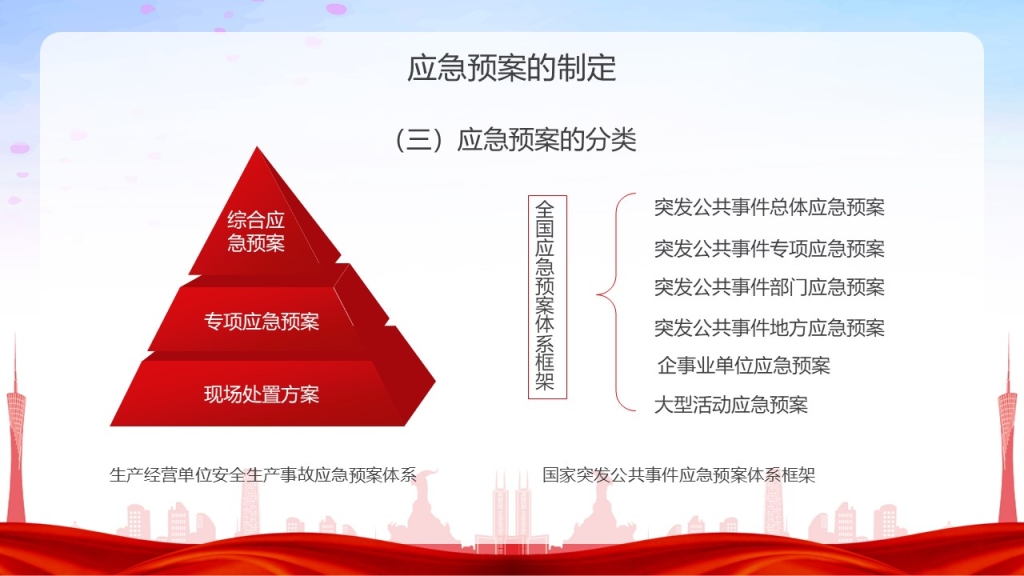 应急预案的制定

（三）应急预案的分类

综合应急预案

专项应急预案

现场处置方案

全国应急预案体系框架

突发公共事件总体应急预案

突发公共事件专项应急预案

突发公共事件部门应急预案

突发公共事件地方应急预案

企事业单位应急预案

大型活动应急预案

生产经营单位安全生产事故应急预案体系

国家突发公共事件应急预案体系框架